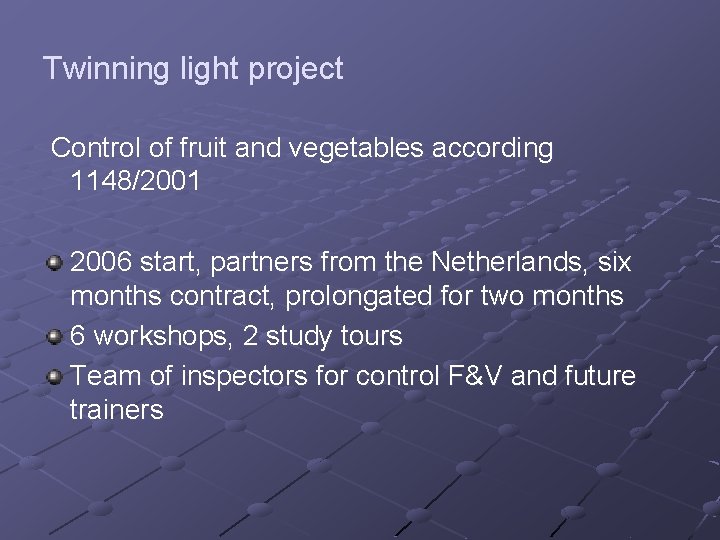 Twinning light project

Control of fruit and vegetables according 1148/2001

- 2006 start, partners from the Netherlands, six months contract, prolongated for two months
- 6 workshops, 2 study tours
- Team of inspectors for control F&V and future trainers